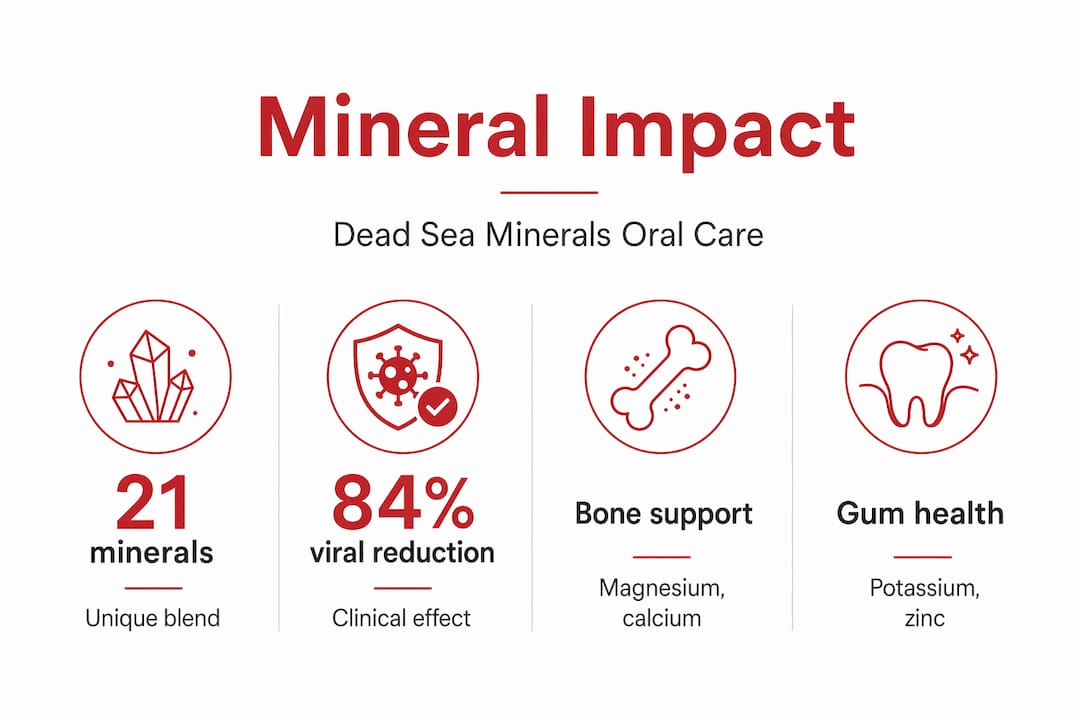 Mineral Impact

Dead Sea Minerals Oral Care

21
minerals

Unique blend

84%
viral reduction

Clinical effect

Bone support

Magnesium, calcium

Gum health

Potassium, zinc